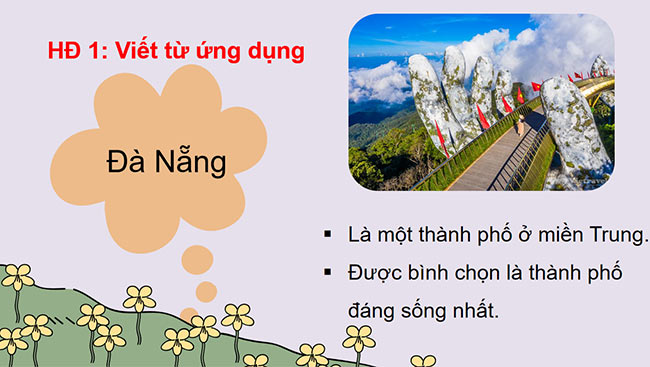 HĐ 1: Viết từ ứng dụng

Đà Nẵng

▪ Là một thành phố ở miền Trung.

▪ Được bình chọn là thành phố đáng sống nhất.